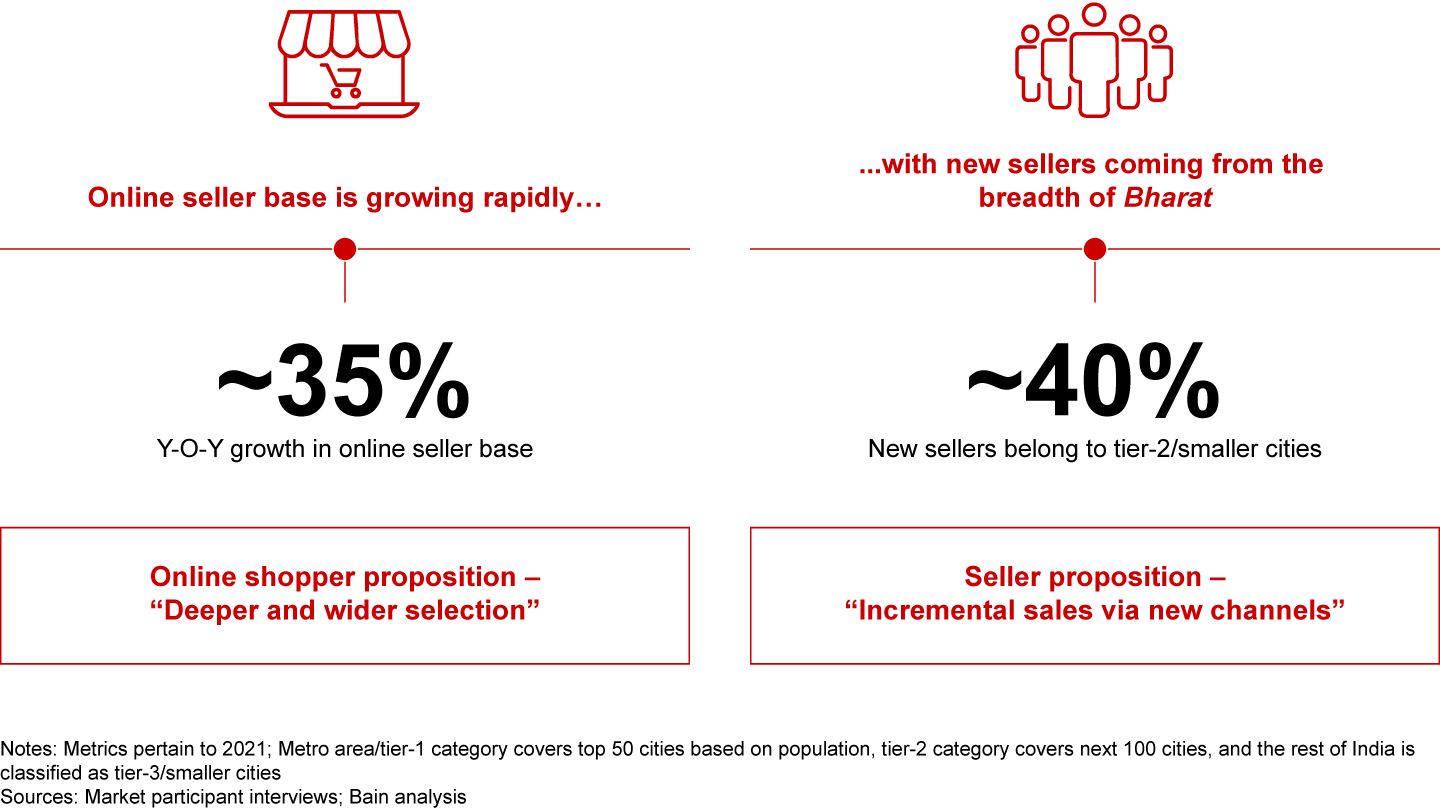 Online seller base is growing rapidly…

~35%

Y-O-Y growth in online seller base

Online shopper proposition – “Deeper and wider selection”

...with new sellers coming from the breadth of Bharat

~40%

New sellers belong to tier-2/smaller cities

Seller proposition – “Incremental sales via new channels”

Notes: Metrics pertain to 2021; Metro area/tier-1 category covers top 50 cities based on population, tier-2 category covers next 100 cities, and the rest of India is classified as tier-3/smaller cities
Sources: Market participant interviews; Bain analysis